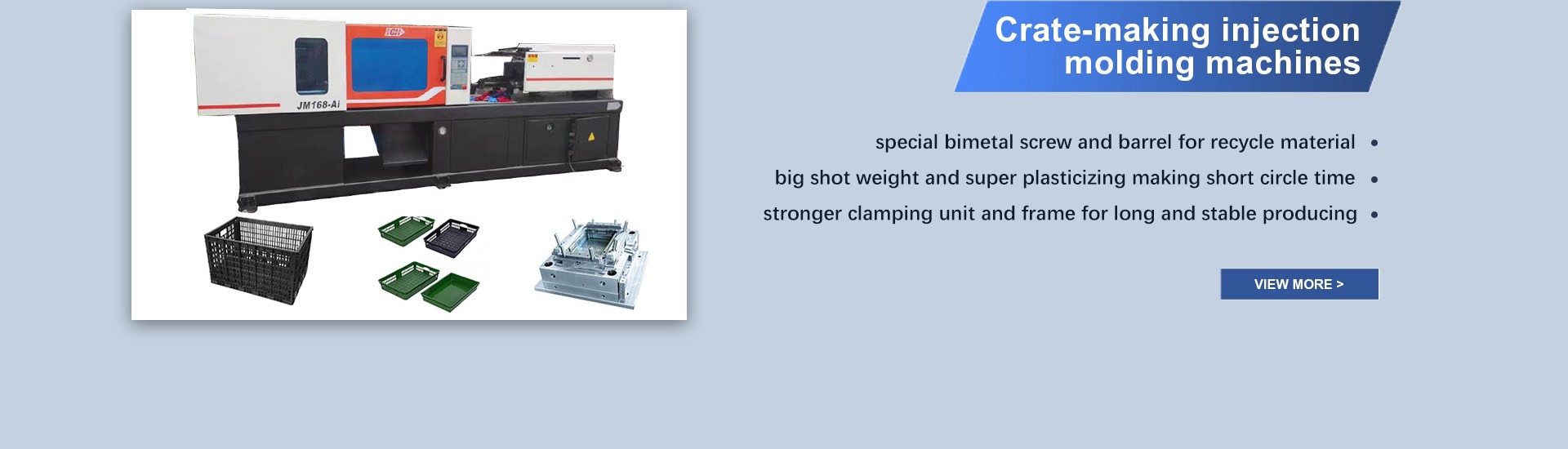 JM168-Ai

Crate-making injection molding machines

special bimetal screw and barrel for recycle material •
big shot weight and super plasticizing making short circle time •
stronger clamping unit and frame for long and stable producing •

VIEW MORE >